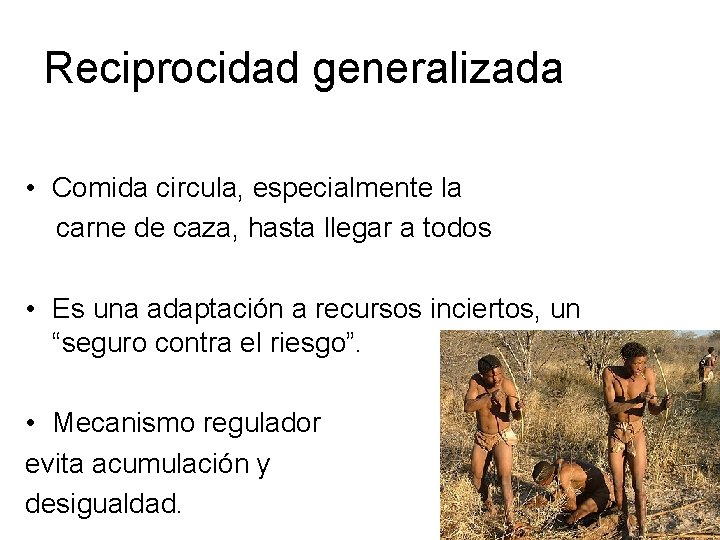 Reciprocidad generalizada

• Comida circula, especialmente la carne de caza, hasta llegar a todos

• Es una adaptación a recursos inciertos, un “seguro contra el riesgo”.

• Mecanismo regulador evita acumulación y desigualdad.